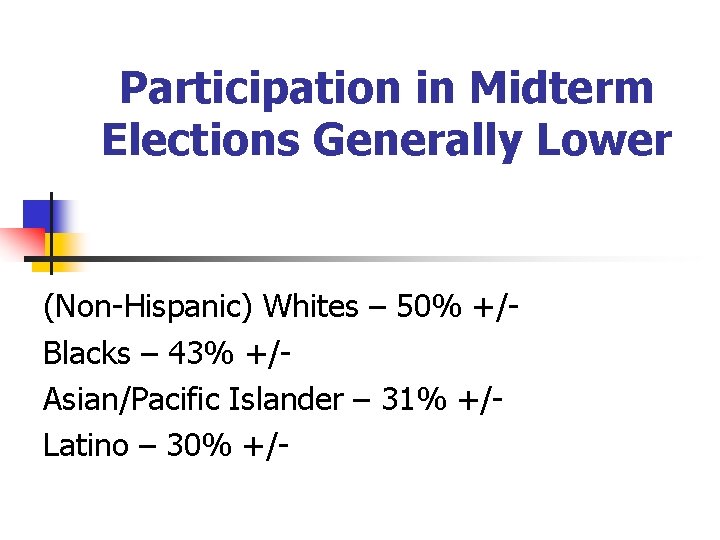 Participation in Midterm Elections Generally Lower

(Non-Hispanic) Whites – 50% +/-
Blacks – 43% +/-
Asian/Pacific Islander – 31% +/-
Latino – 30% +/-